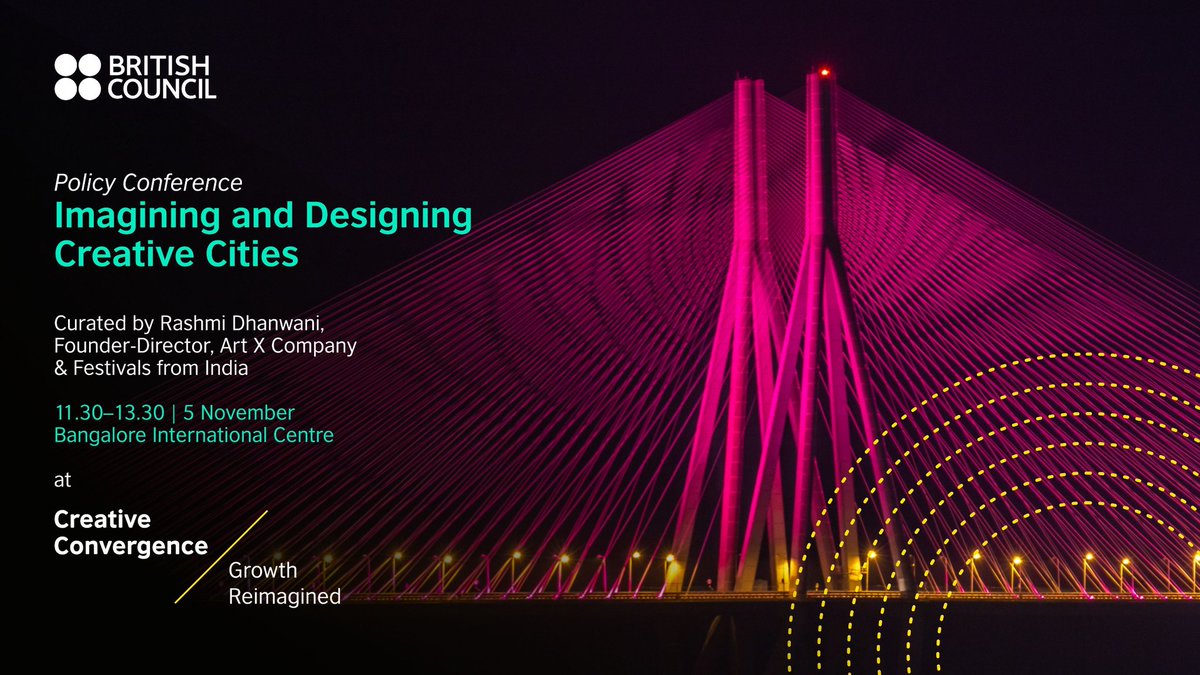 BRITISH COUNCIL

Policy Conference
Imagining and Designing Creative Cities

Curated by Rashmi Dhanwani, Founder-Director, Art X Company & Festivals from India

11.30–13.30 | 5 November
Bangalore International Centre

at

Creative Convergence
Growth Reimagined